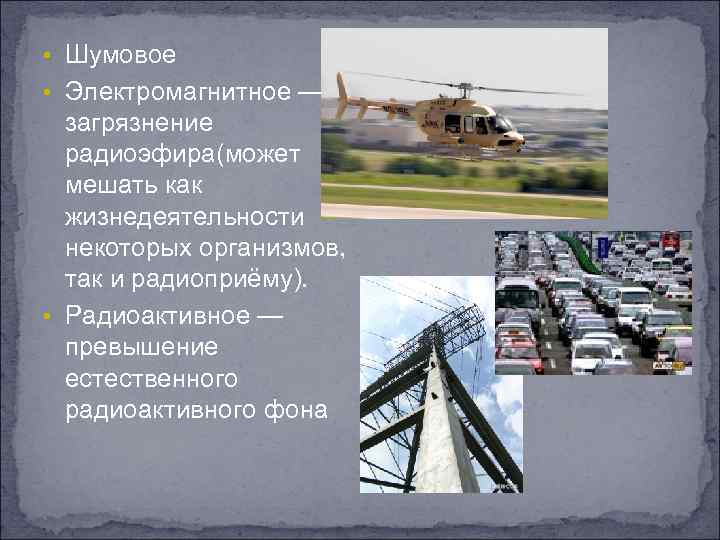 • Шумовое
• Электромагнитное — загрязнение радиоэфира(может мешать как жизнедеятельности некоторых организмов, так и радиоприёму).
• Радиоактивное — превышение естественного радиоактивного фона